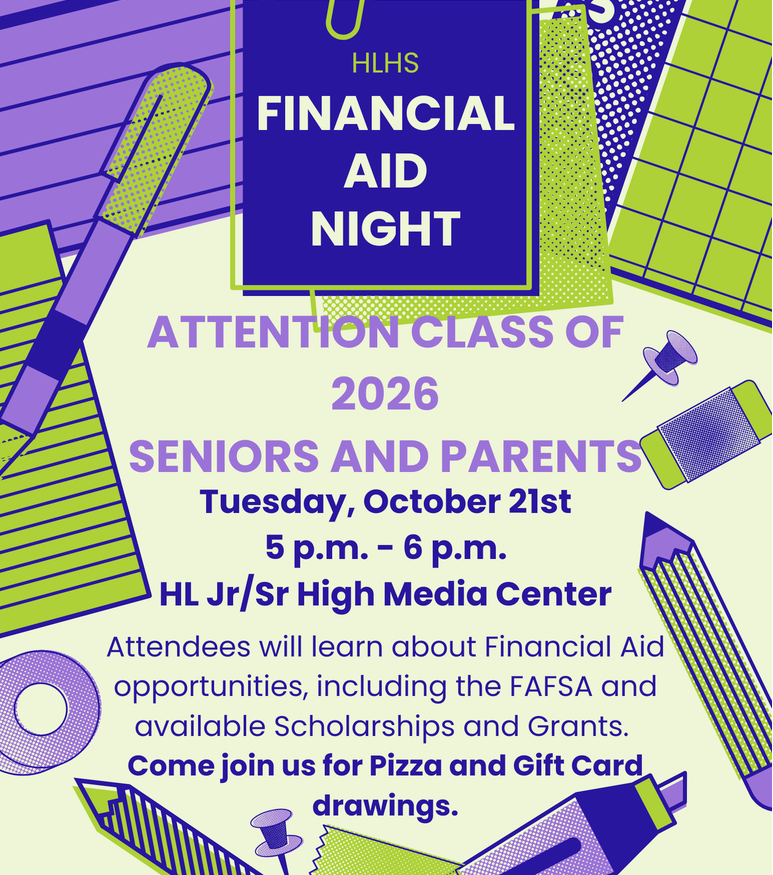 HLHS
FINANCIAL AID NIGHT

ATTENTION CLASS OF 2026
SENIORS AND PARENTS

Tuesday, October 21st
5 p.m. - 6 p.m.
HL Jr/Sr High Media Center

Attendees will learn about Financial Aid opportunities, including the FAFSA and available Scholarships and Grants.
Come join us for Pizza and Gift Card drawings.